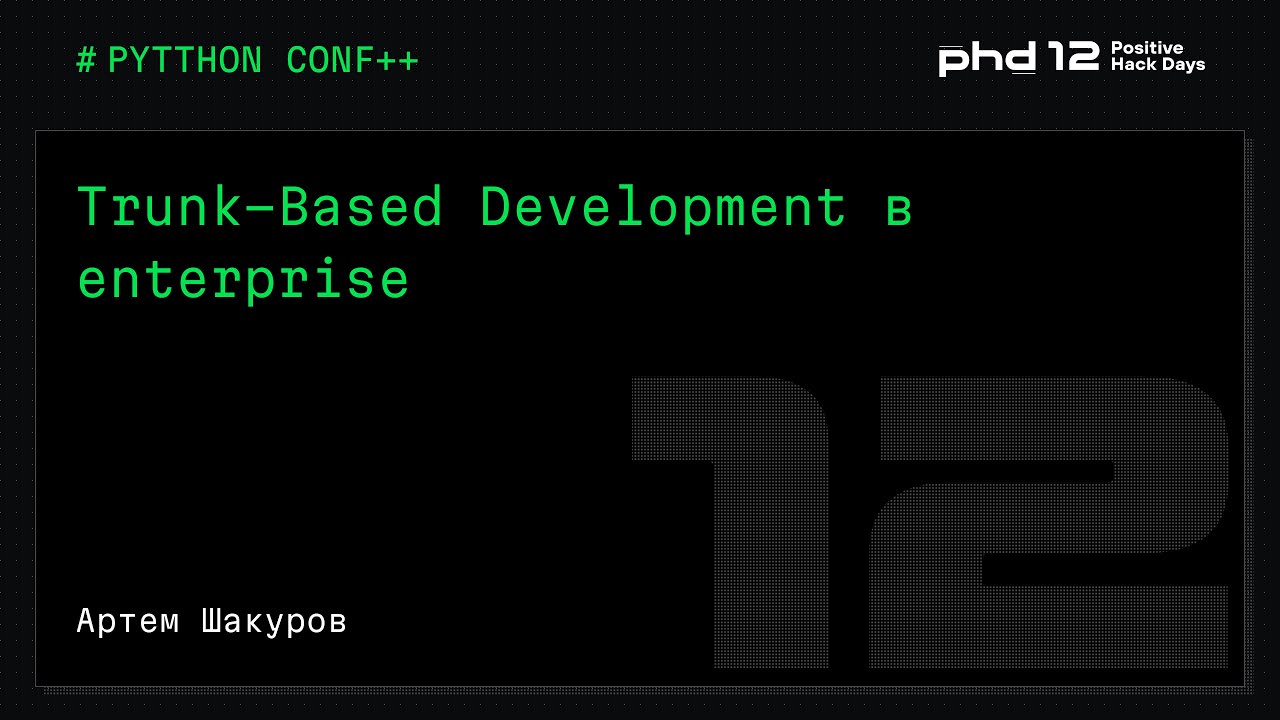 # PYTTHON CONF++

phd 12 Positive Hack Days

Trunk-Based Development в enterprise

12

Артем Шакуров